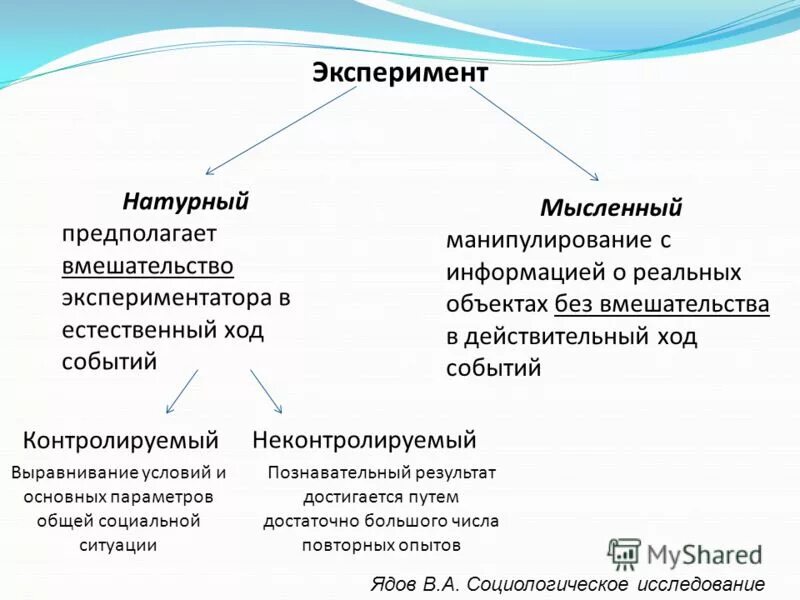 Эксперимент

Натурный
предполагает вмешательство экспериментатора в естественный ход событий

Мысленный
манипулирование с информацией о реальных объектах без вмешательства в действительный ход событий

Контролируемый
Выравнивание условий и основных параметров общей социальной ситуации

Неконтролируемый
Познавательный результат достигается путем достаточно большого числа повторных опытов

MyShared

Ядов В.А. Социологическое исследование